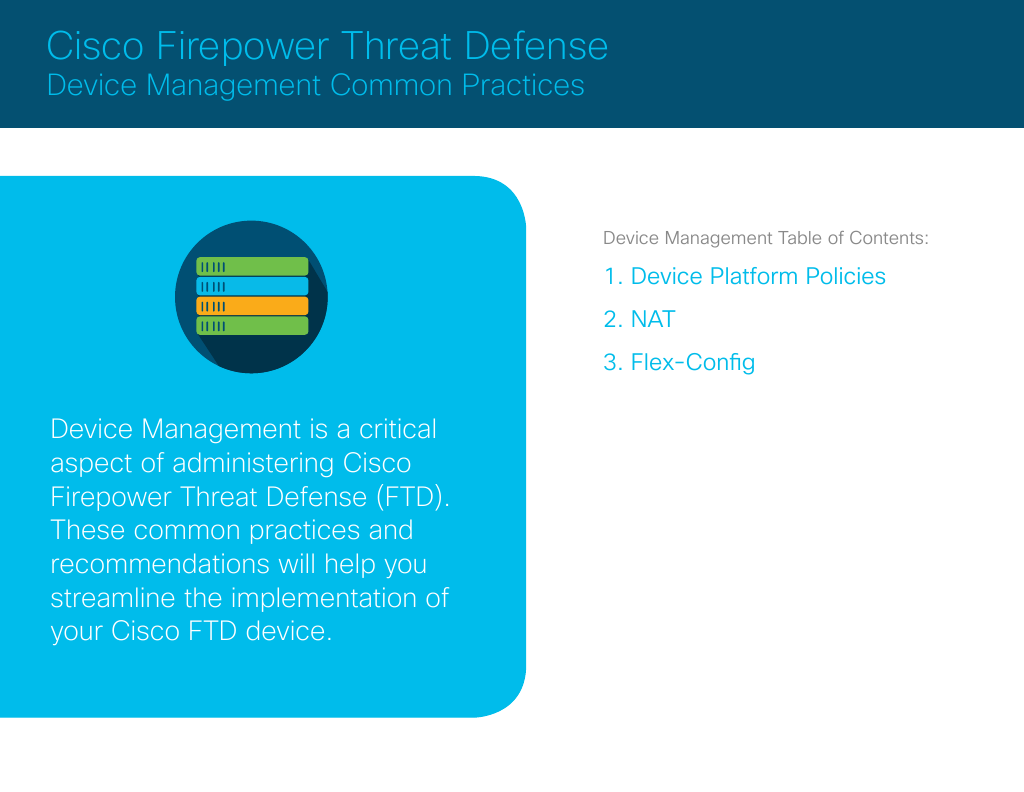 Cisco Firepower Threat Defense
Device Management Common Practices

Device Management is a critical aspect of administering Cisco Firepower Threat Defense (FTD). These common practices and recommendations will help you streamline the implementation of your Cisco FTD device.

Device Management Table of Contents:

1. Device Platform Policies

2. NAT

3. Flex-Config